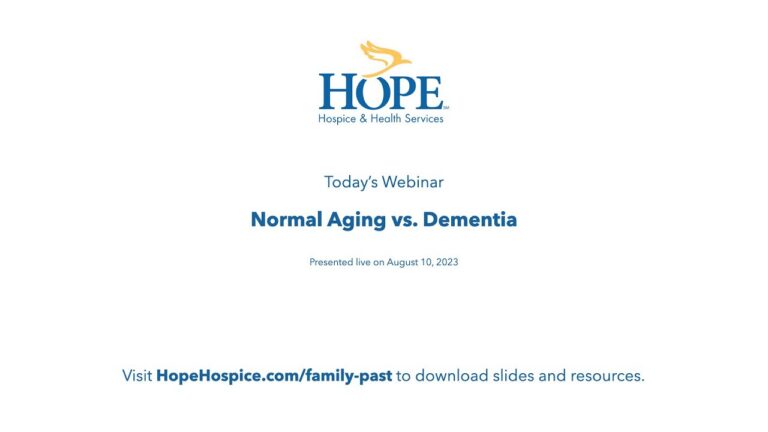 HOPE℠
Hospice & Health Services

Today's Webinar

Normal Aging vs. Dementia

Presented live on August 10, 2023

Visit HopeHospice.com/family-past to download slides and resources.